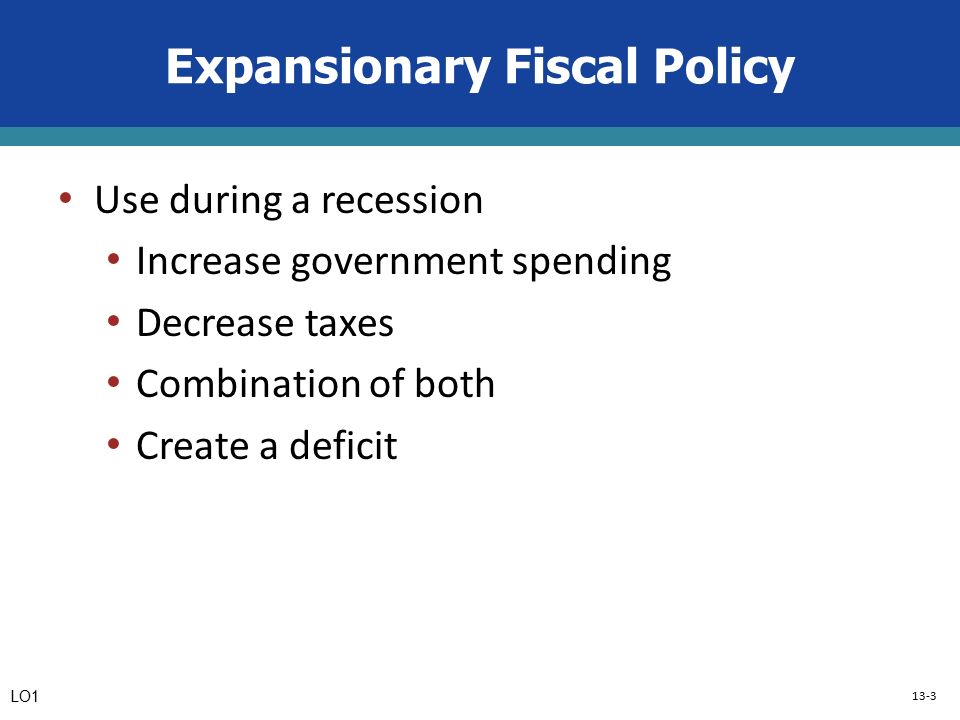 Expansionary Fiscal Policy

• Use during a recession
  • Increase government spending
  • Decrease taxes
  • Combination of both
  • Create a deficit

LO1

13-3